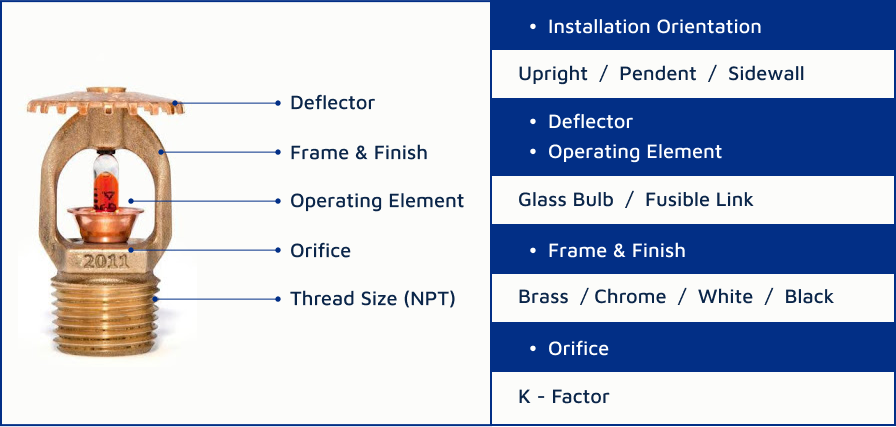 2011

Deflector

Frame & Finish

Operating Element

Orifice

Thread Size (NPT)

• Installation Orientation

Upright / Pendent / Sidewall

• Deflector
• Operating Element

Glass Bulb / Fusible Link

• Frame & Finish

Brass / Chrome / White / Black

• Orifice

K - Factor